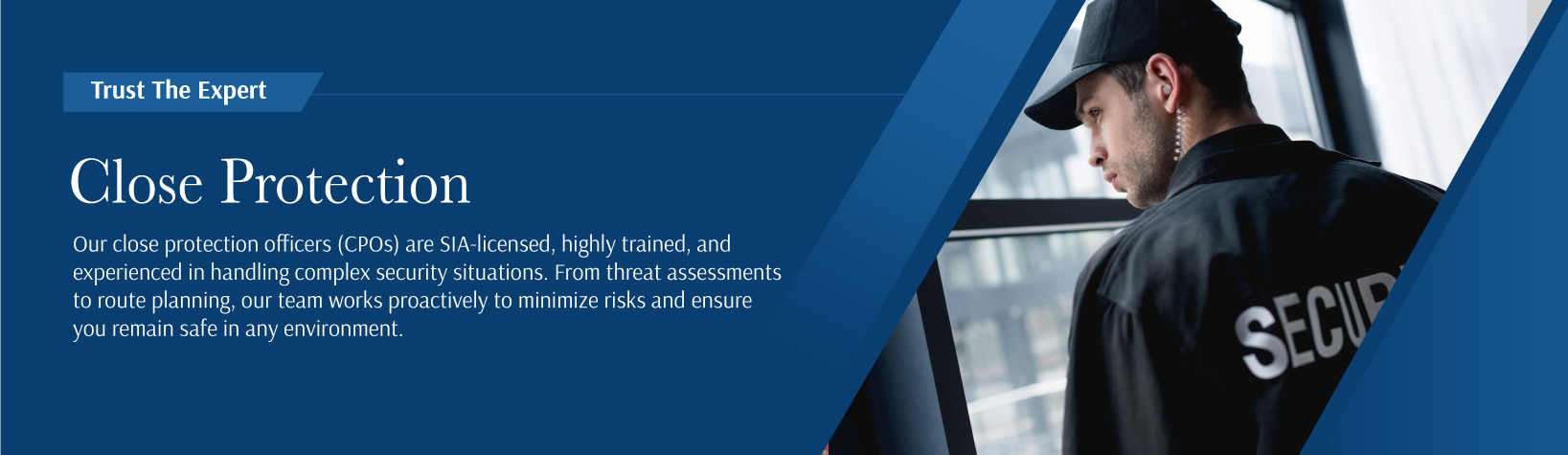 Trust The Expert

Close Protection

Our close protection officers (CPOs) are SIA-licensed, highly trained, and experienced in handling complex security situations. From threat assessments to route planning, our team works proactively to minimize risks and ensure you remain safe in any environment.

SECU